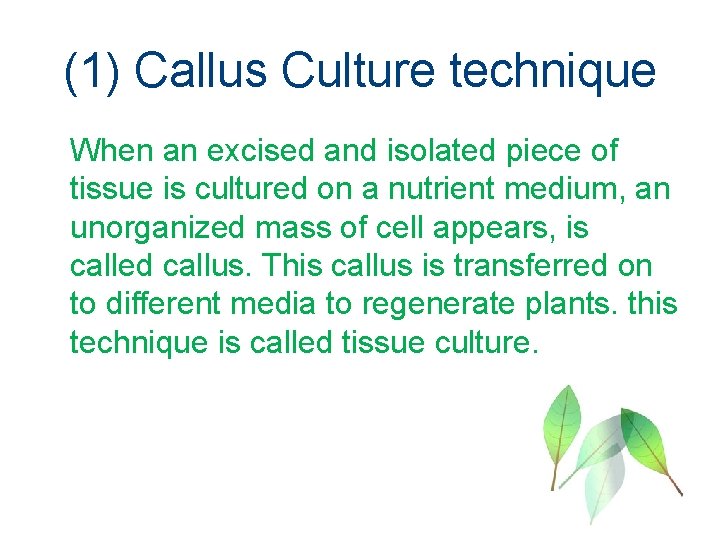 (1) Callus Culture technique

When an excised and isolated piece of tissue is cultured on a nutrient medium, an unorganized mass of cell appears, is called callus. This callus is transferred on to different media to regenerate plants. this technique is called tissue culture.